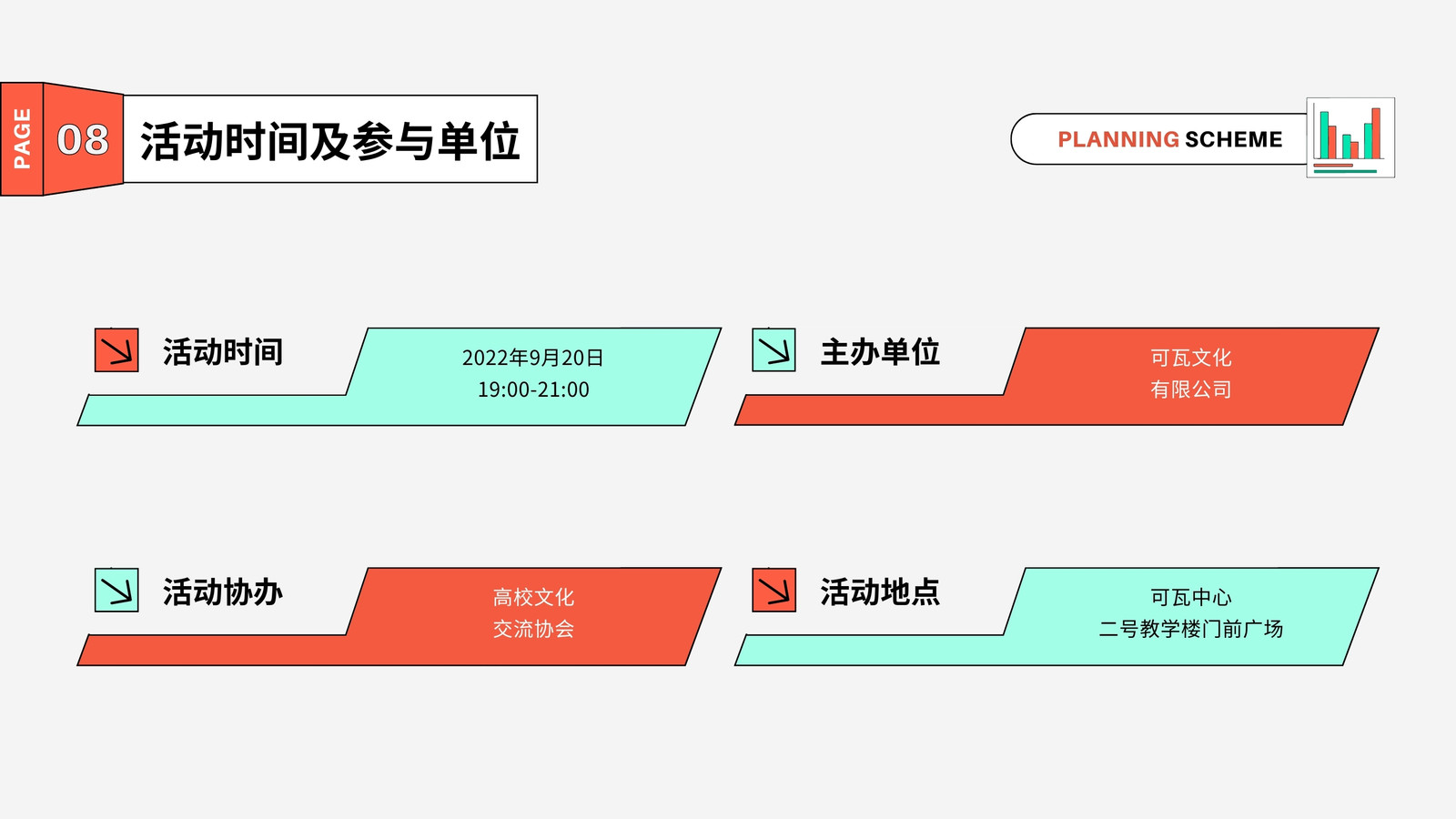 PAGE 08 活动时间及参与单位

PLANNING SCHEME

活动时间

2022年9月20日
19:00-21:00

主办单位

可瓦文化
有限公司

活动协办

高校文化
交流协会

活动地点

可瓦中心
二号教学楼门前广场